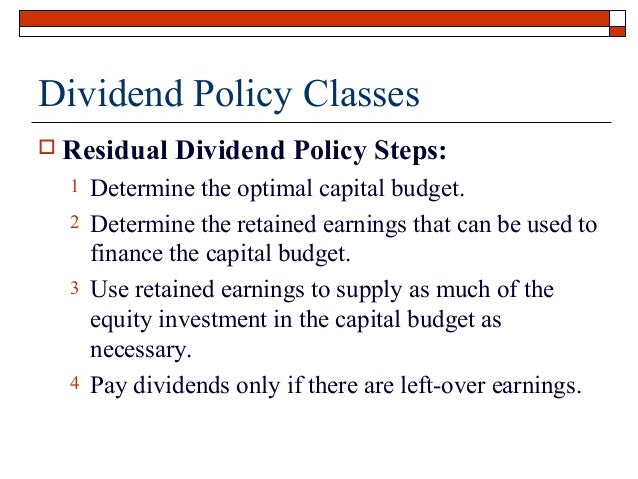 Dividend Policy Classes

Residual Dividend Policy Steps:

1 Determine the optimal capital budget.

2 Determine the retained earnings that can be used to finance the capital budget.

3 Use retained earnings to supply as much of the equity investment in the capital budget as necessary.

4 Pay dividends only if there are left-over earnings.